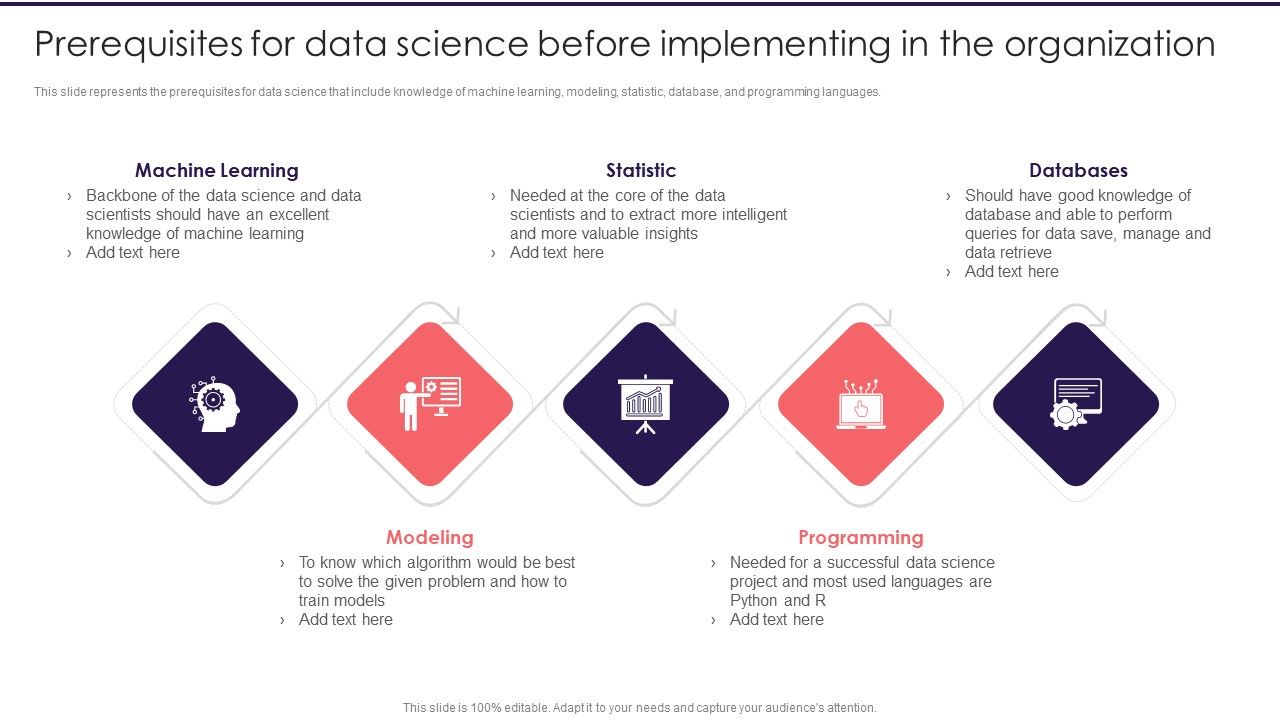 Prerequisites for data science before implementing in the organization

This slide represents the prerequisites for data science that include knowledge of machine learning, modeling, statistic, database, and programming languages.

Machine Learning
› Backbone of the data science and data scientists should have an excellent knowledge of machine learning
› Add text here

Statistic
› Needed at the core of the data scientists and to extract more intelligent and more valuable insights
› Add text here

Databases
› Should have good knowledge of database and able to perform queries for data save, manage and data retrieve
› Add text here

Modeling
› To know which algorithm would be best to solve the given problem and how to train models
› Add text here

Programming
› Needed for a successful data science project and most used languages are Python and R
› Add text here

This slide is 100% editable. Adapt it to your needs and capture your audience's attention.